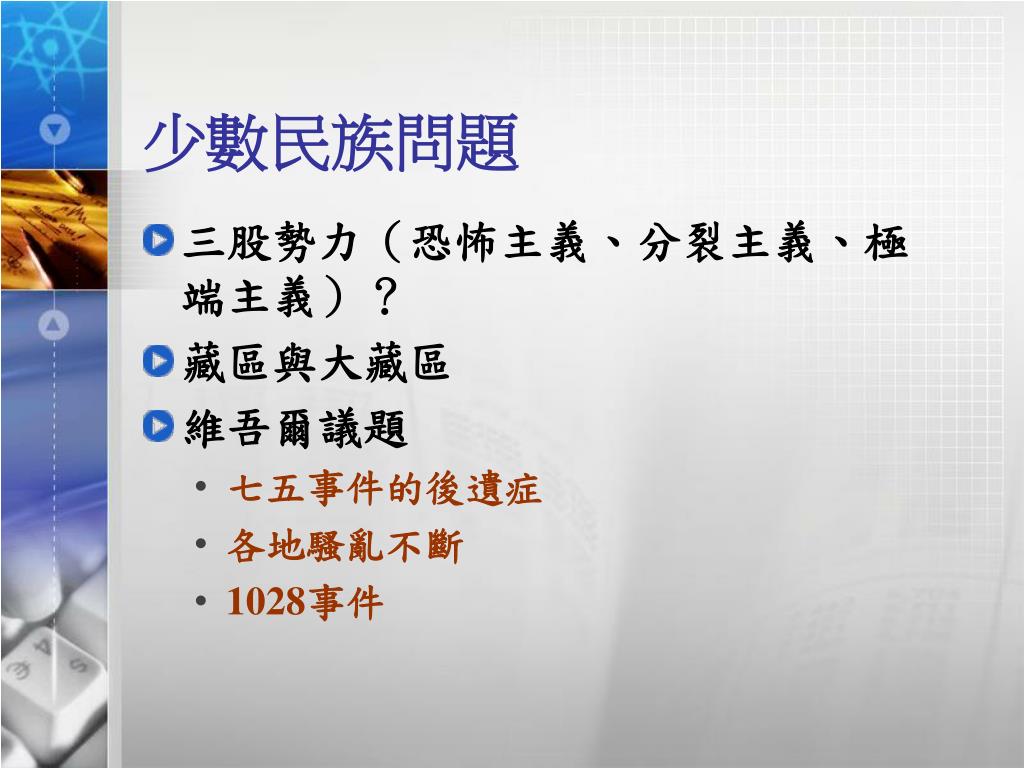 少數民族問題

三股勢力（恐怖主義、分裂主義、極端主義）？

藏區與大藏區

維吾爾議題

• 七五事件的後遺症
• 各地騷亂不斷
• 1028事件